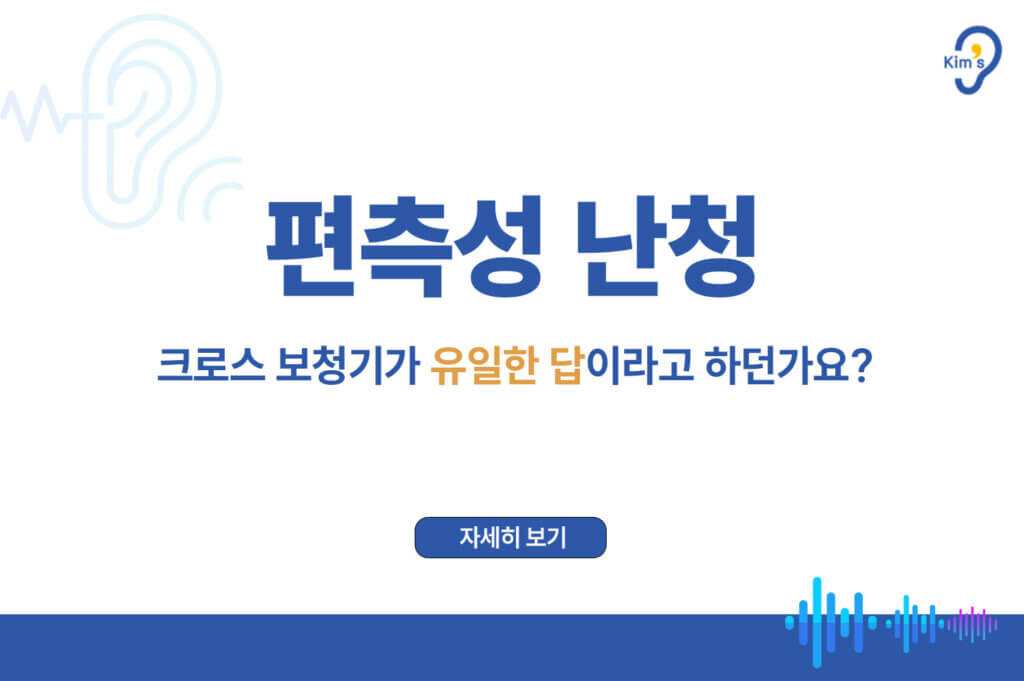 Kim's

편측성 난청

크로스 보청기가 유일한 답이라고 하던가요?

자세히 보기